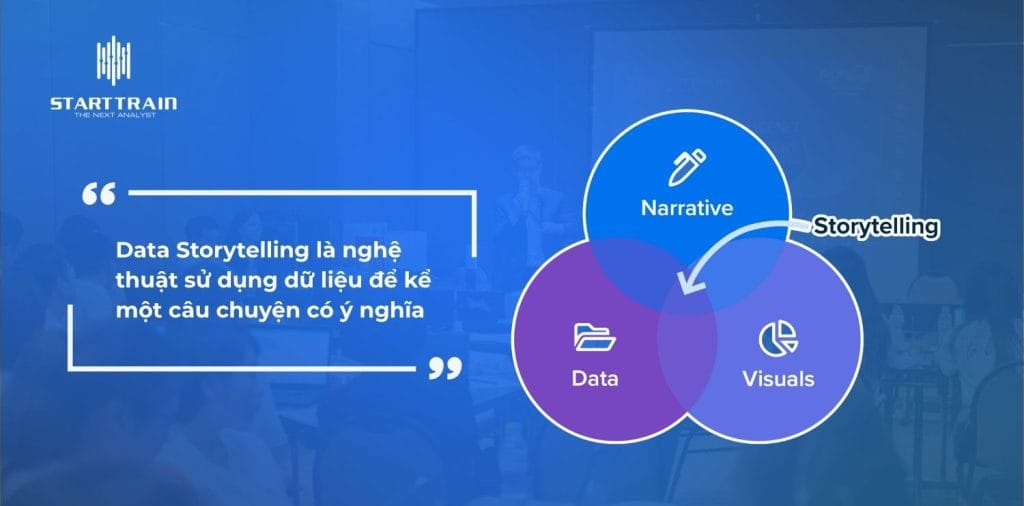 STARTTRAIN
THE NEXT ANALYST

“

Data Storytelling là nghệ thuật sử dụng dữ liệu để kể một câu chuyện có ý nghĩa

”

Narrative

Storytelling

Data

Visuals